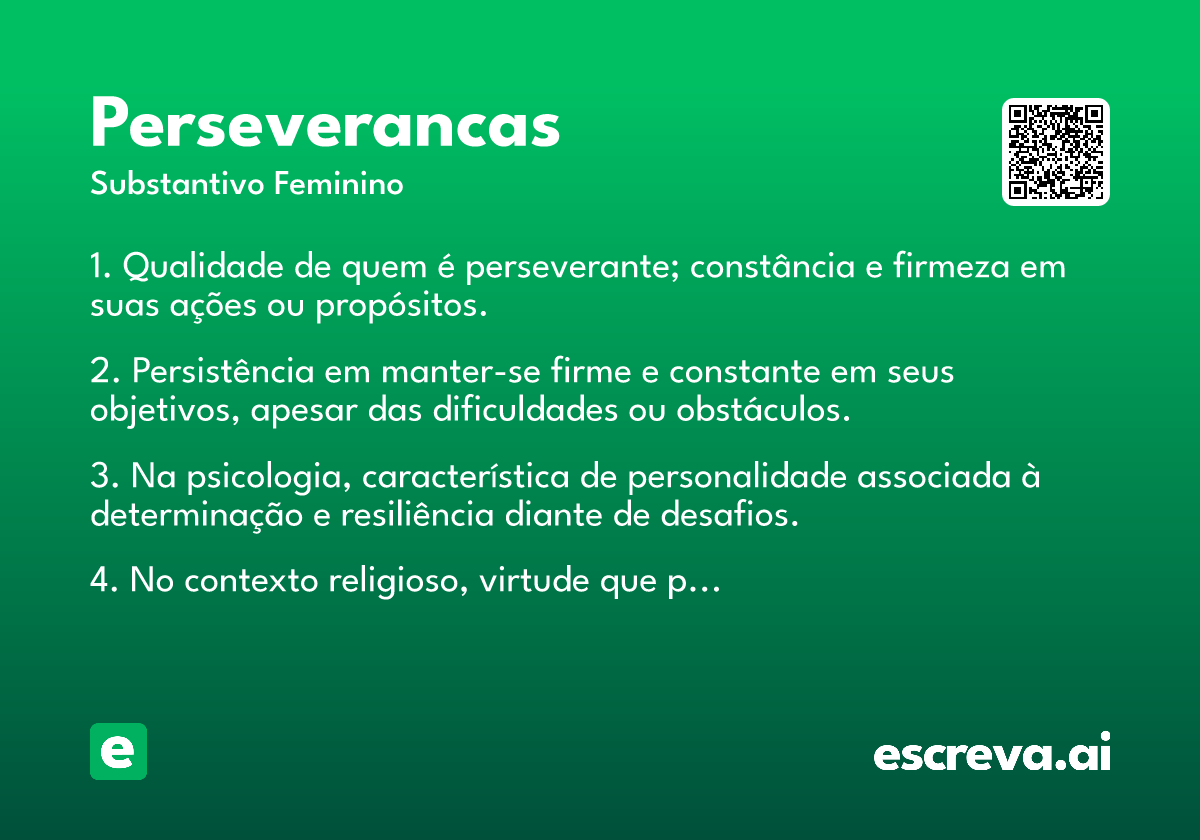 Perseverancas
Substantivo Feminino

1. Qualidade de quem é perseverante; constância e firmeza em suas ações ou propósitos.

2. Persistência em manter-se firme e constante em seus objetivos, apesar das dificuldades ou obstáculos.

3. Na psicologia, característica de personalidade associada à determinação e resiliência diante de desafios.

4. No contexto religioso, virtude que p...

e

escreva.ai